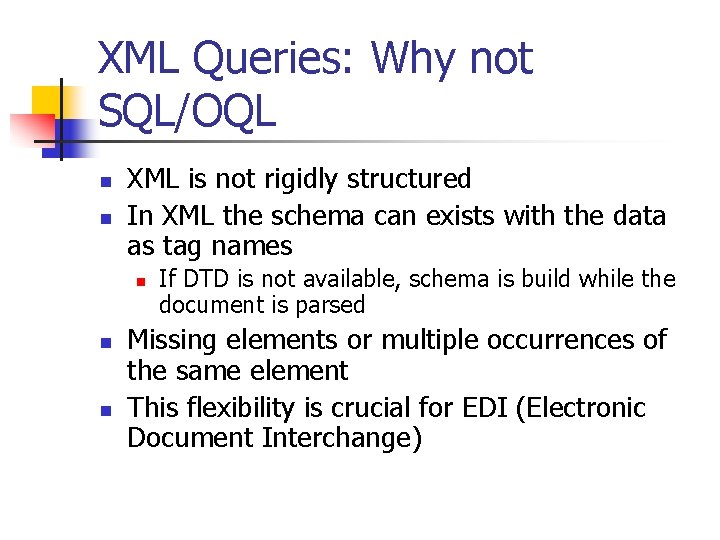 XML Queries: Why not SQL/OQL

- XML is not rigidly structured
- In XML the schema can exists with the data as tag names
  - If DTD is not available, schema is build while the document is parsed
- Missing elements or multiple occurrences of the same element
- This flexibility is crucial for EDI (Electronic Document Interchange)